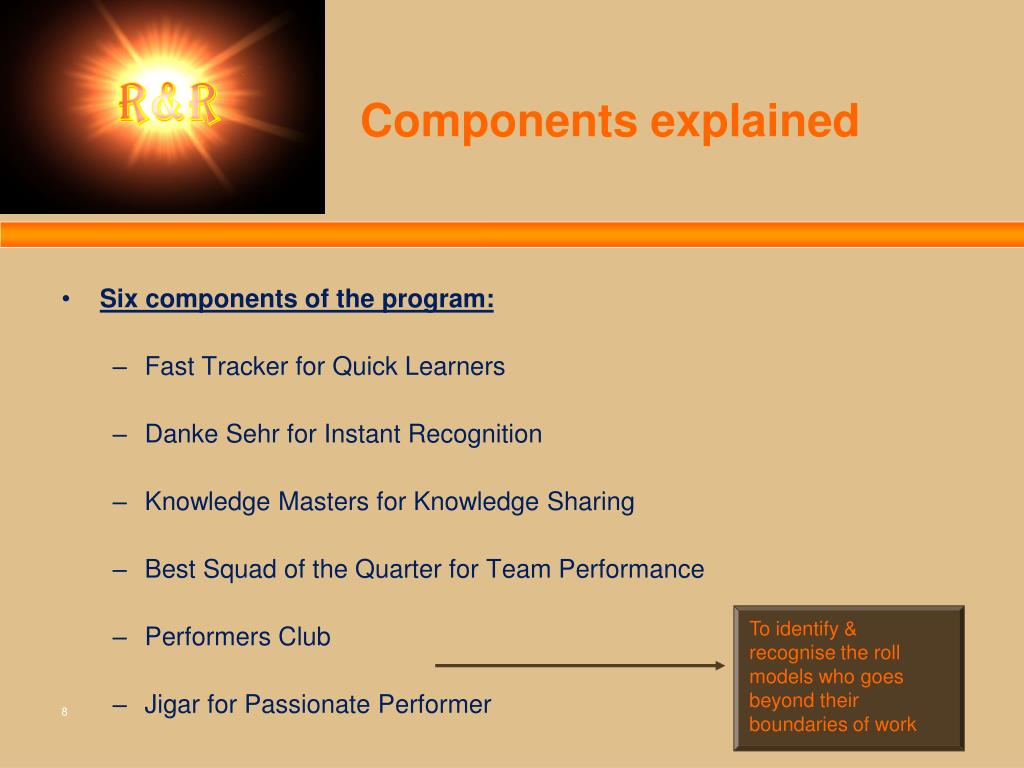 R&R

Components explained

• Six components of the program:

– Fast Tracker for Quick Learners

– Danke Sehr for Instant Recognition

– Knowledge Masters for Knowledge Sharing

– Best Squad of the Quarter for Team Performance

– Performers Club

– Jigar for Passionate Performer

To identify & recognise the roll models who goes beyond their boundaries of work

8